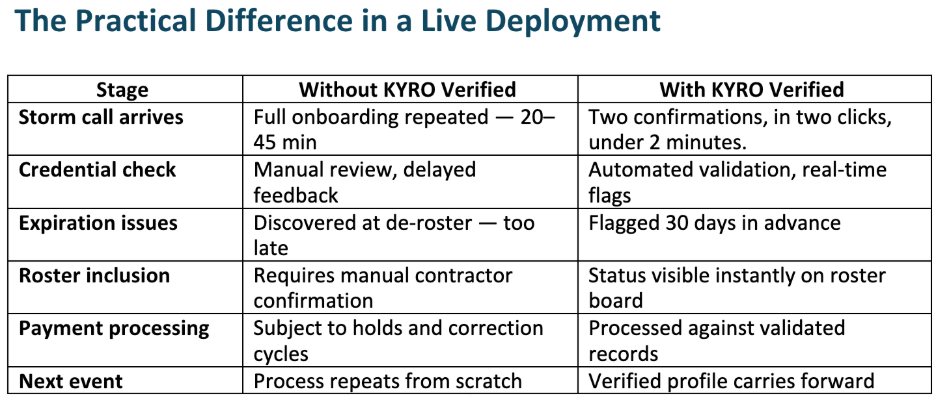 The Practical Difference in a Live Deployment

| Stage | Without KYRO Verified | With KYRO Verified |
|---|---|---|
| Storm call arrives | Full onboarding repeated — 20–45 min | Two confirmations, in two clicks, under 2 minutes. |
| Credential check | Manual review, delayed feedback | Automated validation, real-time flags |
| Expiration issues | Discovered at de-roster — too late | Flagged 30 days in advance |
| Roster inclusion | Requires manual contractor confirmation | Status visible instantly on roster board |
| Payment processing | Subject to holds and correction cycles | Processed against validated records |
| Next event | Process repeats from scratch | Verified profile carries forward |